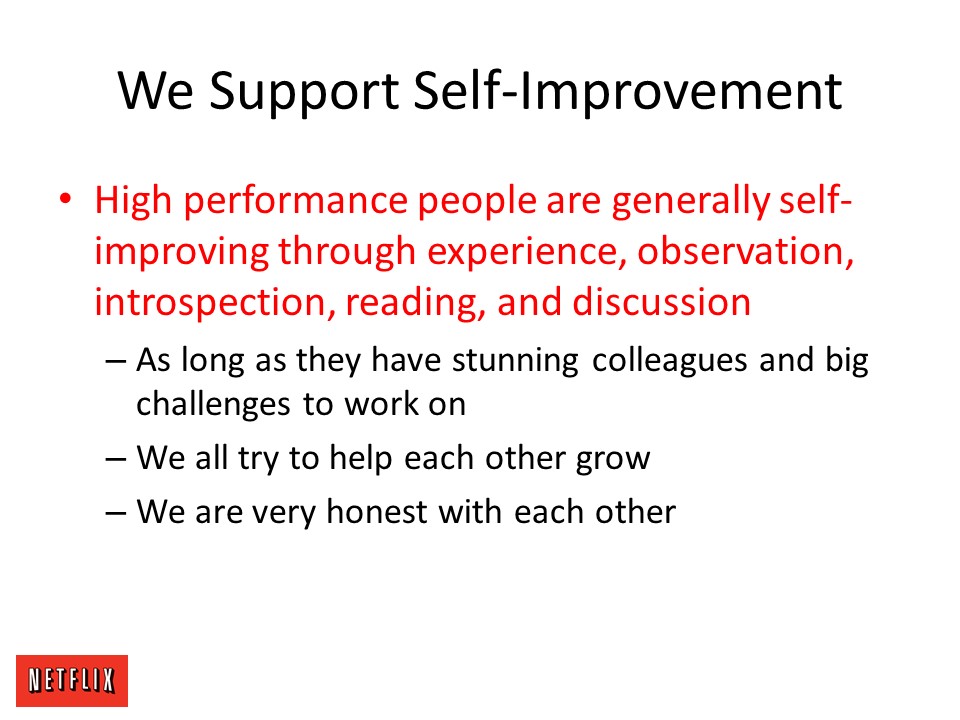 We Support Self-Improvement

• High performance people are generally self-improving through experience, observation, introspection, reading, and discussion

– As long as they have stunning colleagues and big challenges to work on

– We all try to help each other grow

– We are very honest with each other

NETFLIX